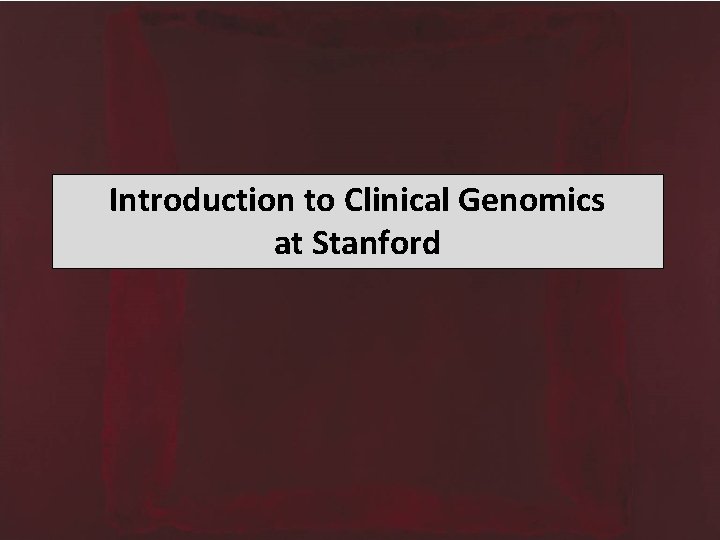 Introduction to Clinical Genomics at Stanford